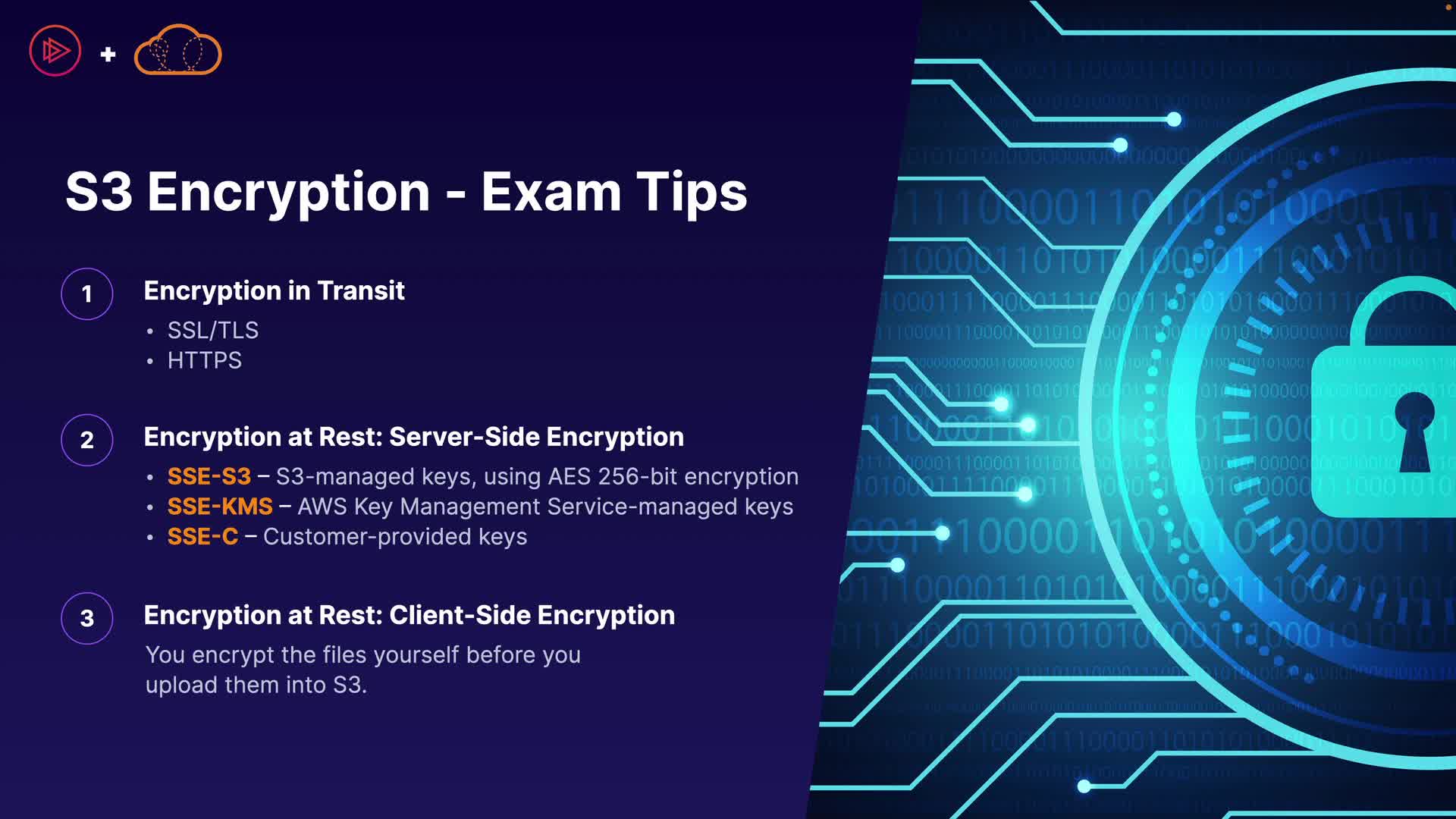 +

S3 Encryption - Exam Tips

1

Encryption in Transit

• SSL/TLS
• HTTPS

2

Encryption at Rest: Server-Side Encryption

• SSE-S3 – S3-managed keys, using AES 256-bit encryption
• SSE-KMS – AWS Key Management Service-managed keys
• SSE-C – Customer-provided keys

3

Encryption at Rest: Client-Side Encryption

You encrypt the files yourself before you upload them into S3.